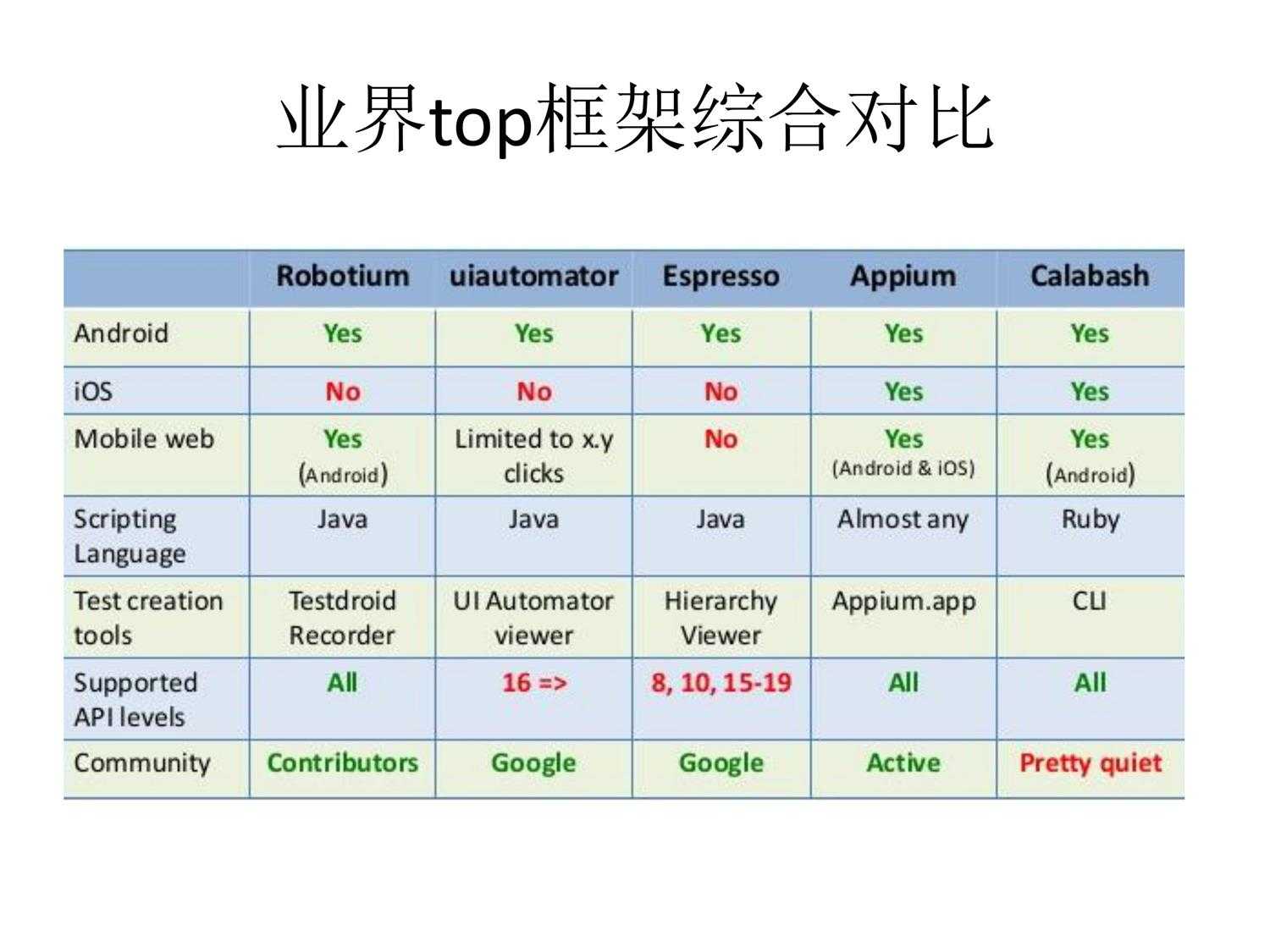 业界top框架综合对比

| | Robotium | uiautomator | Espresso | Appium | Calabash |
|---|---|---|---|---|---|
| Android | Yes | Yes | Yes | Yes | Yes |
| iOS | No | No | No | Yes | Yes |
| Mobile web | Yes (Android) | Limited to x.y clicks | No | Yes (Android & iOS) | Yes (Android) |
| Scripting Language | Java | Java | Java | Almost any | Ruby |
| Test creation tools | Testdroid Recorder | UI Automator viewer | Hierarchy Viewer | Appium.app | CLI |
| Supported API levels | All | 16 => | 8, 10, 15-19 | All | All |
| Community | Contributors | Google | Google | Active | Pretty quiet |